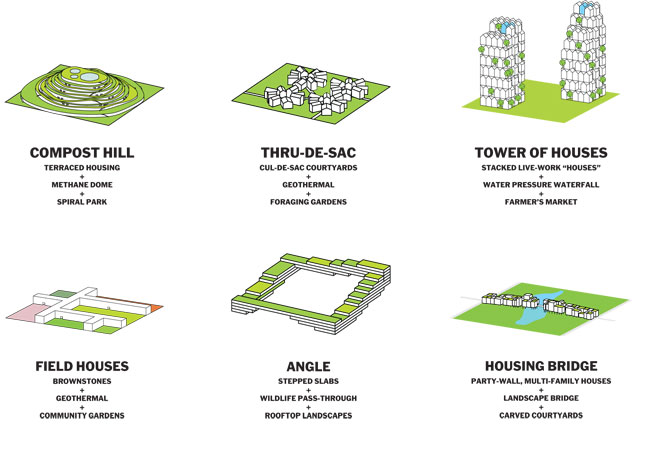 COMPOST HILL
TERRACED HOUSING
+
METHANE DOME
+
SPIRAL PARK

THRU-DE-SAC
CUL-DE-SAC COURTYARDS
+
GEOTHERMAL
+
FORAGING GARDENS

TOWER OF HOUSES
STACKED LIVE-WORK "HOUSES"
+
WATER PRESSURE WATERFALL
+
FARMER'S MARKET

FIELD HOUSES
BROWNSTONES
+
GEOTHERMAL
+
COMMUNITY GARDENS

ANGLE
STEPPED SLABS
+
WILDLIFE PASS-THROUGH
+
ROOFTOP LANDSCAPES

HOUSING BRIDGE
PARTY-WALL, MULTI-FAMILY HOUSES
+
LANDSCAPE BRIDGE
+
CARVED COURTYARDS